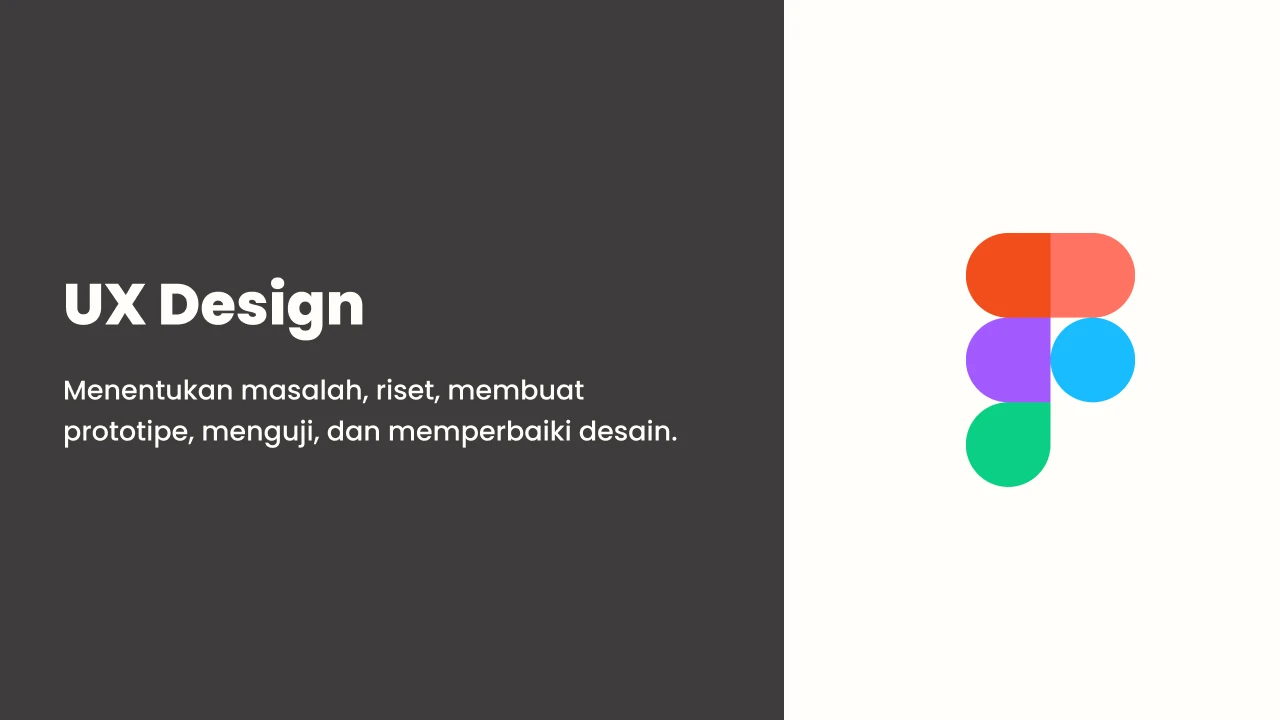 UX Design

Menentukan masalah, riset, membuat prototipe, menguji, dan memperbaiki desain.